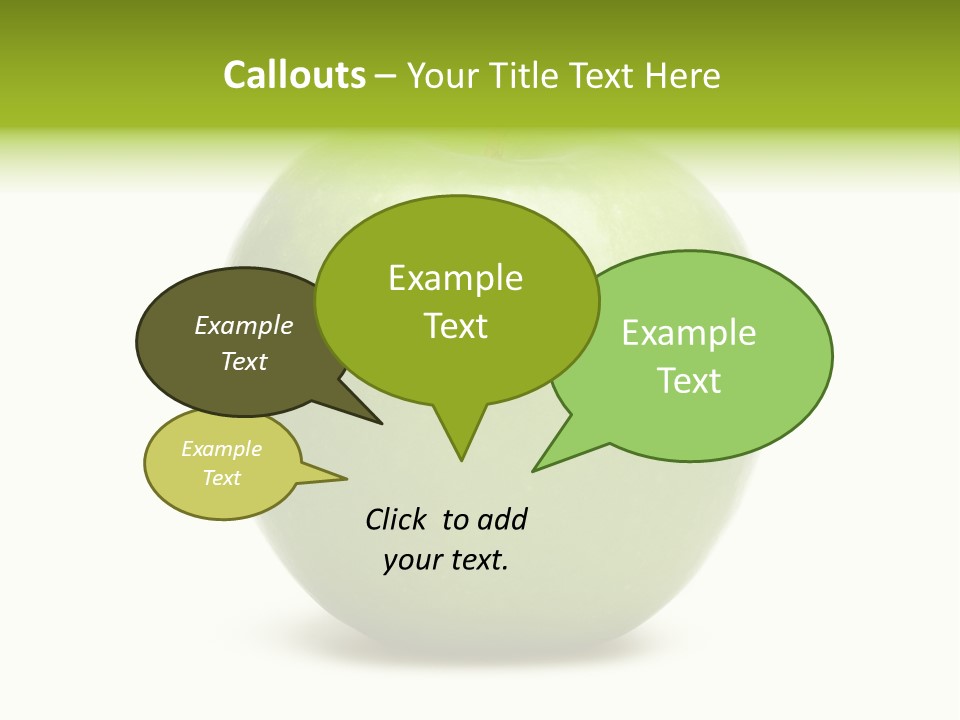 Callouts – Your Title Text Here

Example Text

Example Text

Example Text

Example Text

Click to add your text.